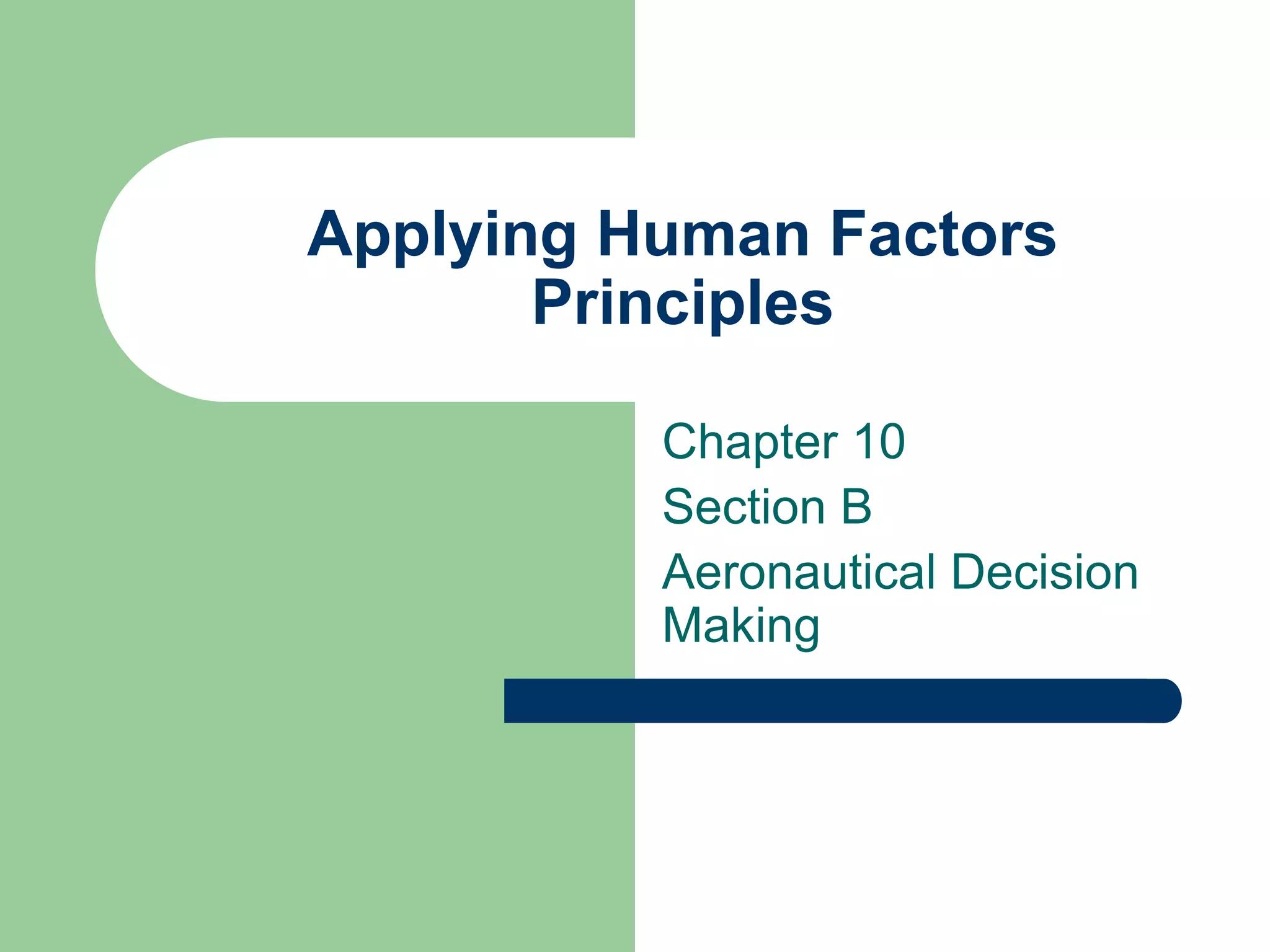 Applying Human Factors Principles

Chapter 10

Section B

Aeronautical Decision Making